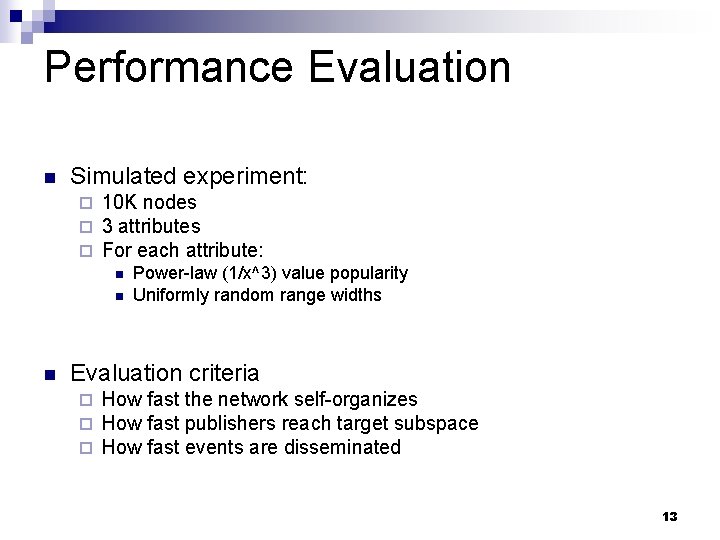 Performance Evaluation

Simulated experiment:
10K nodes
3 attributes
For each attribute:
Power-law (1/x^3) value popularity
Uniformly random range widths

Evaluation criteria
How fast the network self-organizes
How fast publishers reach target subspace
How fast events are disseminated

13